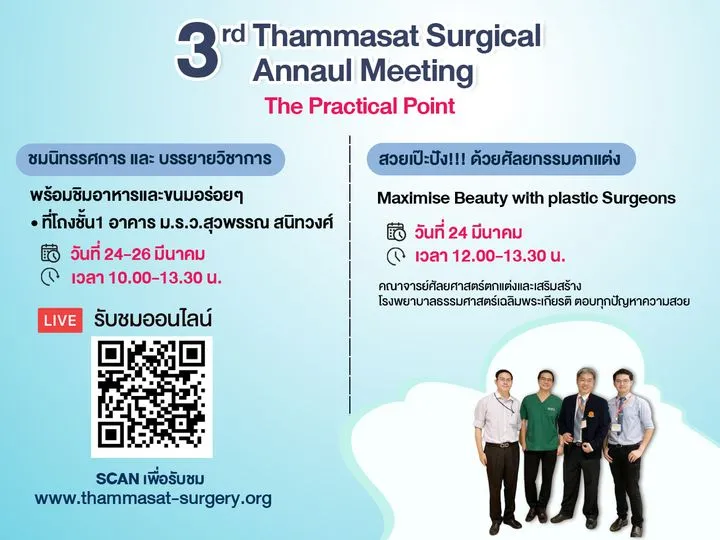 3rd Thammasat Surgical Annaul Meeting
The Practical Point

ชมนิทรรศการ และ บรรยายวิชาการ

พร้อมชิมอาหารและขนมอร่อยๆ
• ที่โถงชั้น1 อาคาร ม.ร.ว.สุวพรรณ สนิทวงศ์
วันที่ 24-26 มีนาคม
เวลา 10.00-13.30 น.

LIVE รับชมออนไลน์

SCAN เพื่อรับชม
www.thammasat-surgery.org

สวยเป๊ะปัง!!! ด้วยศัลยกรรมตกแต่ง

Maximise Beauty with plastic Surgeons
วันที่ 24 มีนาคม
เวลา 12.00-13.30 น.

คณาจารย์ศัลยศาสตร์ตกแต่งและเสริมสร้าง
โรงพยาบาลธรรมศาสตร์เฉลิมพระเกียรติ ตอบทุกปัญหาความสวย